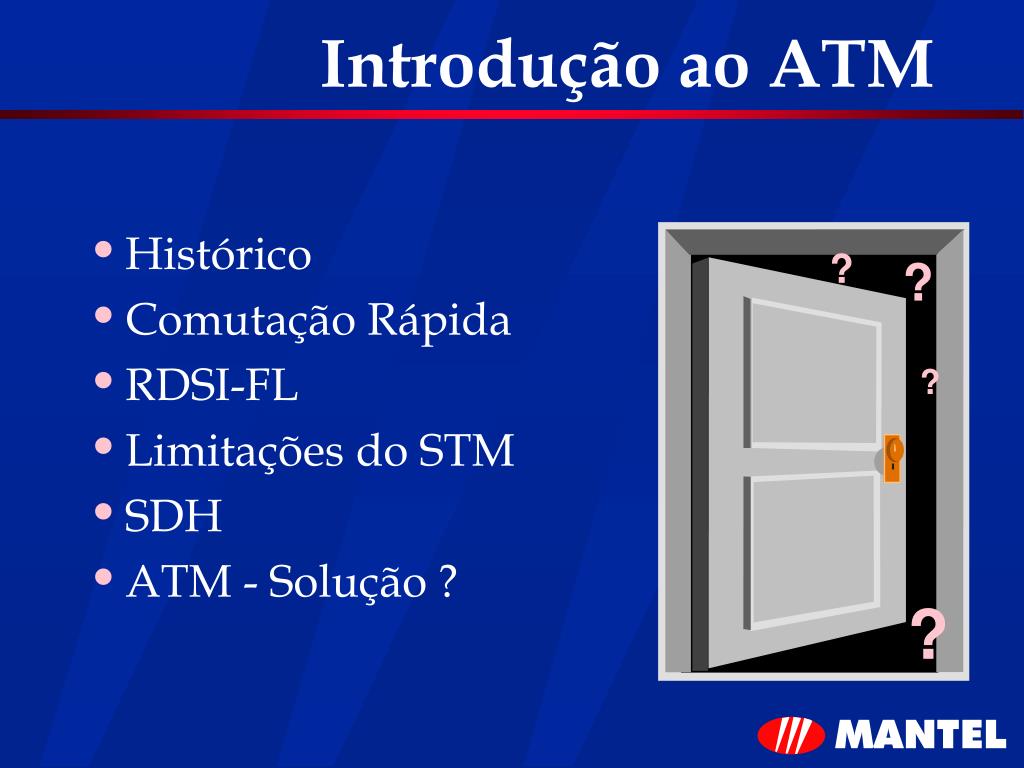 Introdução ao ATM

• Histórico
• Comutação Rápida
• RDSI-FL
• Limitações do STM
• SDH
• ATM - Solução ?

?
?
?
?

MANTEL